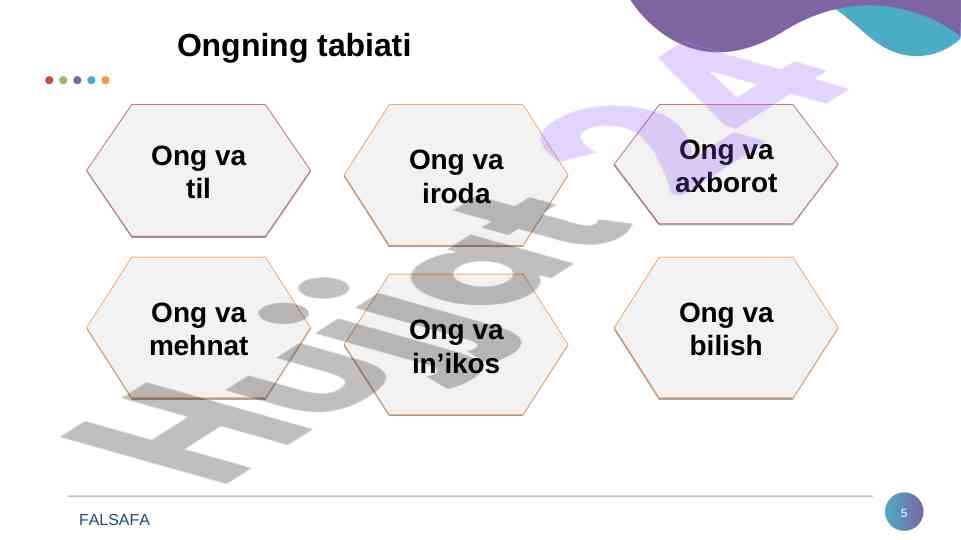 Ongning tabiati

Ong va til

Ong va iroda

Ong va axborot

Ong va mehnat

Ong va in’ikos

Ong va bilish

Hujjat24

FALSAFA

5